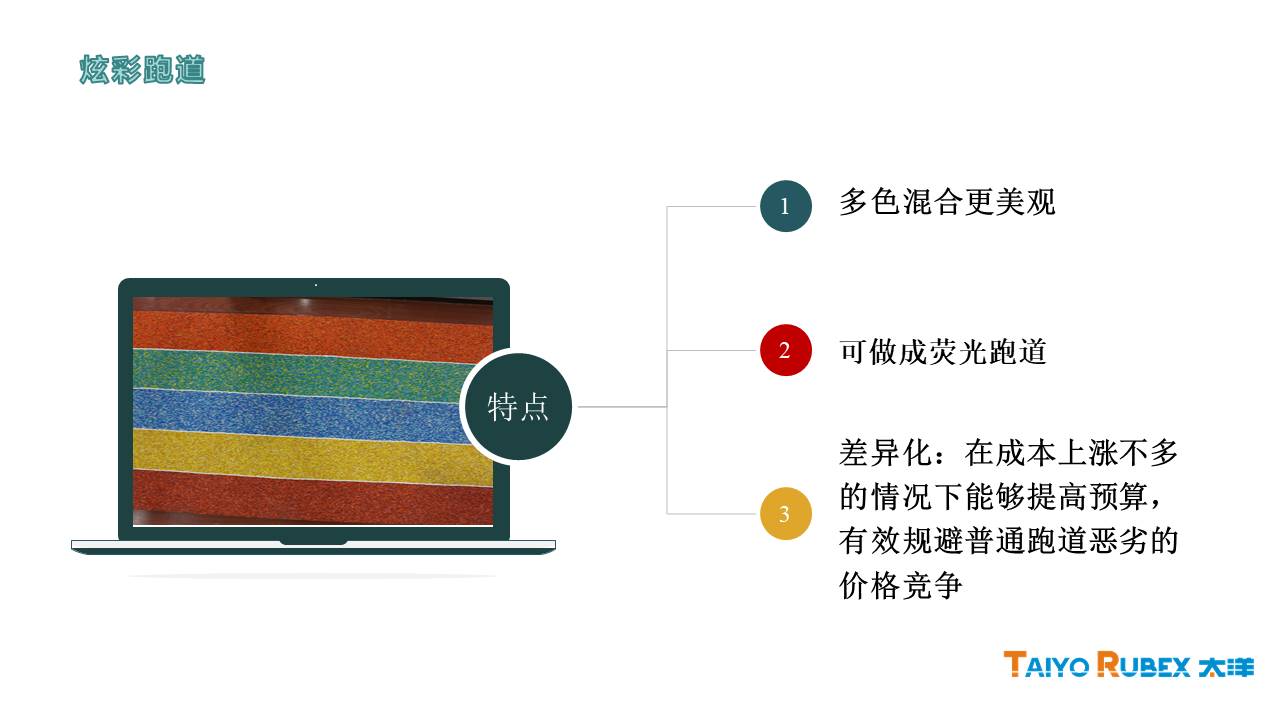 炫彩跑道

特点

1 多色混合更美观

2 可做成荧光跑道

3 差异化：在成本上涨不多的情况下能够提高预算，有效规避普通跑道恶劣的价格竞争

TAIYO RUBEX 太洋